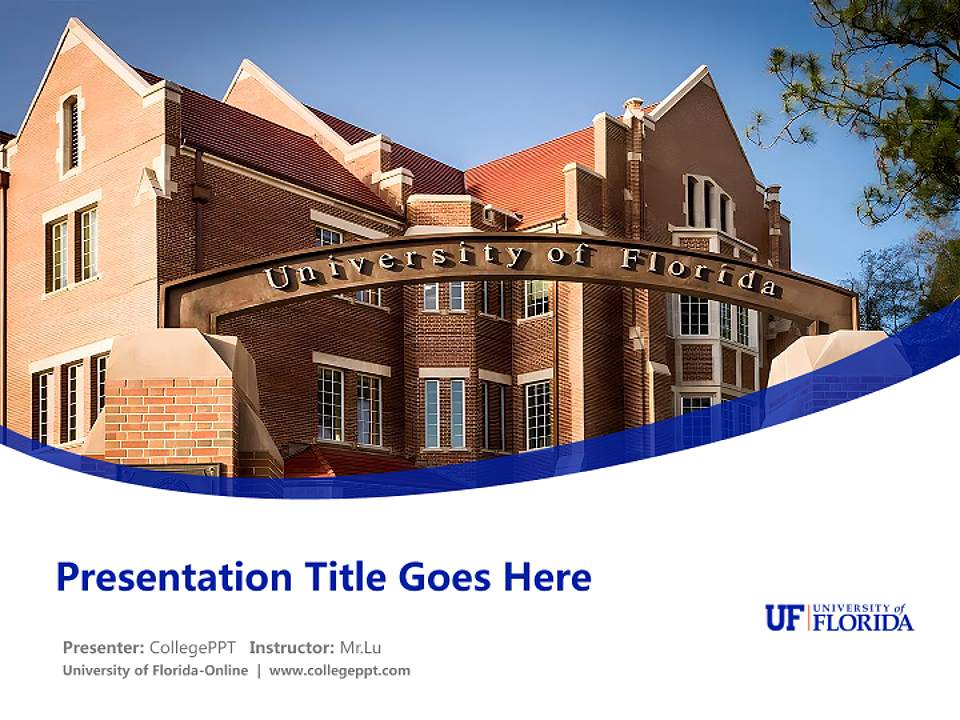 University of Florida

Presentation Title Goes Here

UF UNIVERSITY of FLORIDA

Presenter: CollegePPT Instructor: Mr.Lu
University of Florida-Online | www.collegeppt.com